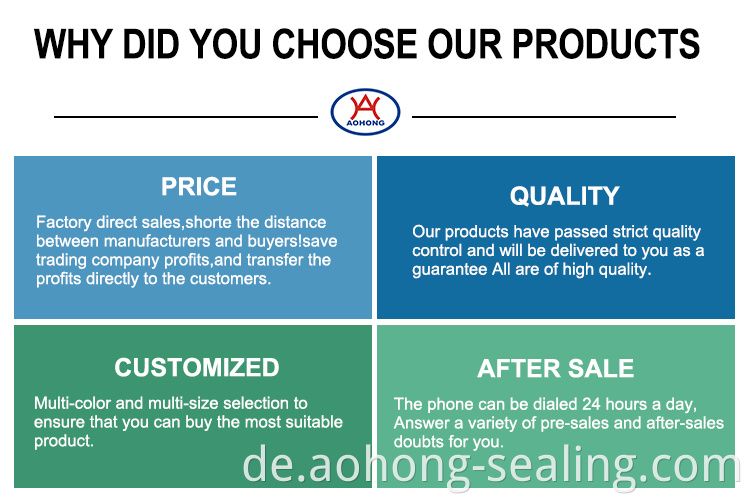 WHY DID YOU CHOOSE OUR PRODUCTS

AOHONG

PRICE

Factory direct sales,shorte the distance between manufacturers and buyers!save trading company profits,and transfer the profits directly to the customers.

QUALITY

Our products have passed strict quality control and will be delivered to you as a guarantee All are of high quality.

CUSTOMIZED

Multi-color and multi-size selection to ensure that you can buy the most suitable product.

AFTER SALE

The phone can be dialed 24 hours a day, Answer a variety of pre-sales and after-sales doubts for you.

de.aohong-sealing.com